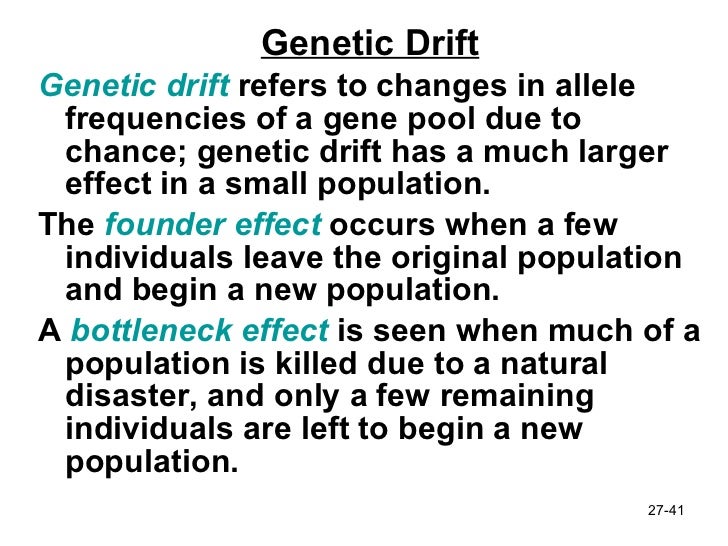 Genetic Drift

Genetic drift refers to changes in allele frequencies of a gene pool due to chance; genetic drift has a much larger effect in a small population.

The founder effect occurs when a few individuals leave the original population and begin a new population.

A bottleneck effect is seen when much of a population is killed due to a natural disaster, and only a few remaining individuals are left to begin a new population.

27-41